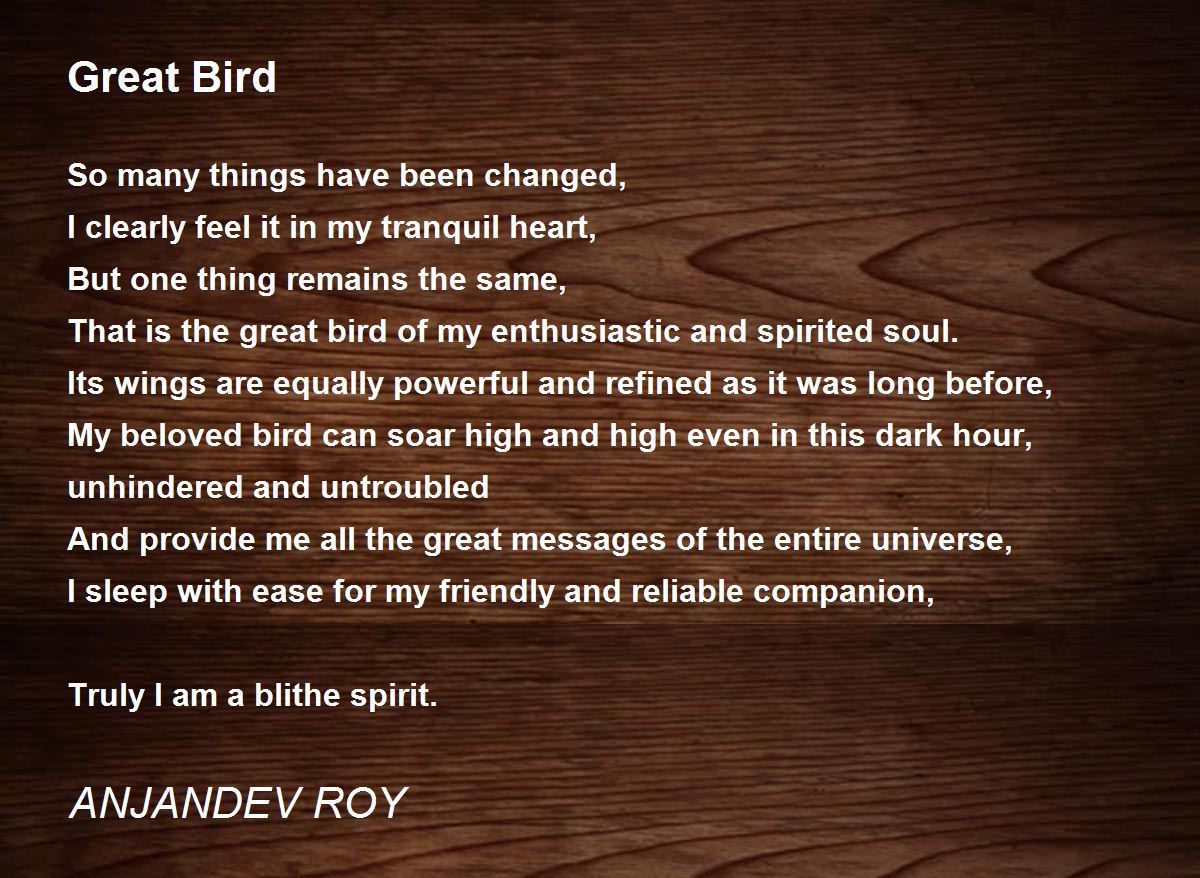 Great Bird

So many things have been changed,
I clearly feel it in my tranquil heart,
But one thing remains the same,
That is the great bird of my enthusiastic and spirited soul.
Its wings are equally powerful and refined as it was long before,
My beloved bird can soar high and high even in this dark hour,
unhindered and untroubled
And provide me all the great messages of the entire universe,
I sleep with ease for my friendly and reliable companion,

Truly I am a blithe spirit.

ANJANDEV ROY